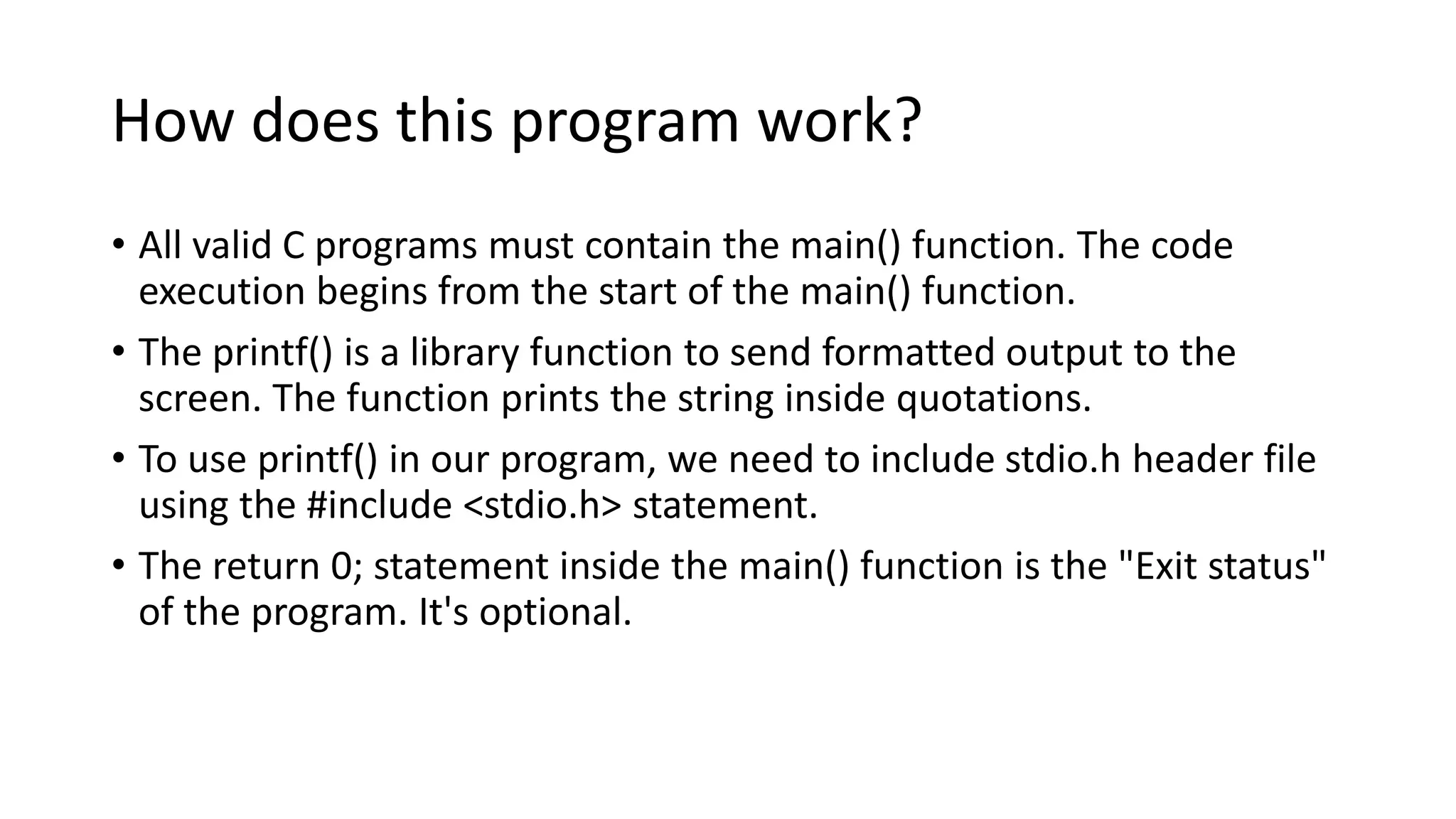 How does this program work?

• All valid C programs must contain the main() function. The code execution begins from the start of the main() function.

• The printf() is a library function to send formatted output to the screen. The function prints the string inside quotations.

• To use printf() in our program, we need to include stdio.h header file using the #include <stdio.h> statement.

• The return 0; statement inside the main() function is the "Exit status" of the program. It's optional.